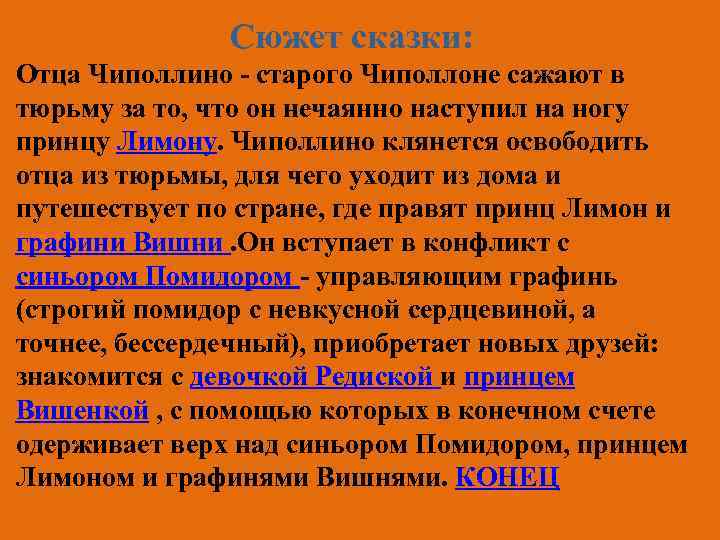 Сюжет сказки:

Отца Чиполлино - старого Чиполлоне сажают в тюрьму за то, что он нечаянно наступил на ногу принцу Лимону. Чиполлино клянется освободить отца из тюрьмы, для чего уходит из дома и путешествует по стране, где правят принц Лимон и графини Вишни .Он вступает в конфликт с синьором Помидором - управляющим графинь (строгий помидор с невкусной сердцевиной, а точнее, бессердечный), приобретает новых друзей: знакомится с девочкой Редиской и принцем Вишенкой , с помощью которых в конечном счете одерживает верх над синьором Помидором, принцем Лимоном и графинями Вишнями. КОНЕЦ